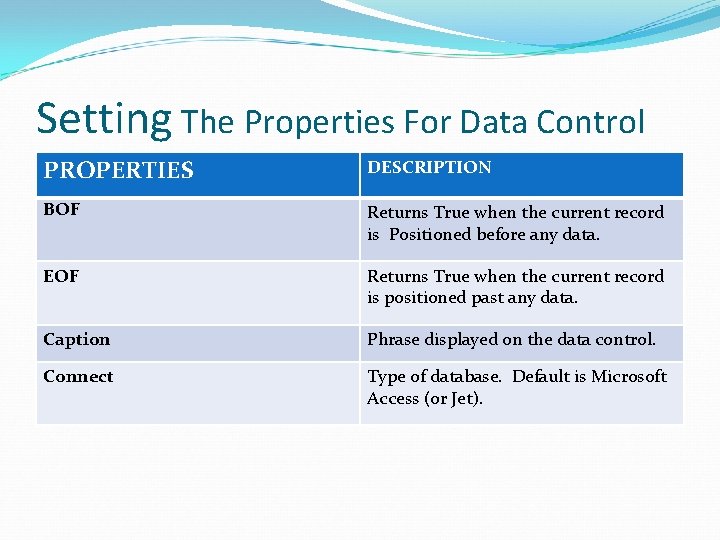 Setting The Properties For Data Control

| PROPERTIES | DESCRIPTION |
|---|---|
| BOF | Returns True when the current record is Positioned before any data. |
| EOF | Returns True when the current record is positioned past any data. |
| Caption | Phrase displayed on the data control. |
| Connect | Type of database. Default is Microsoft Access (or Jet). |